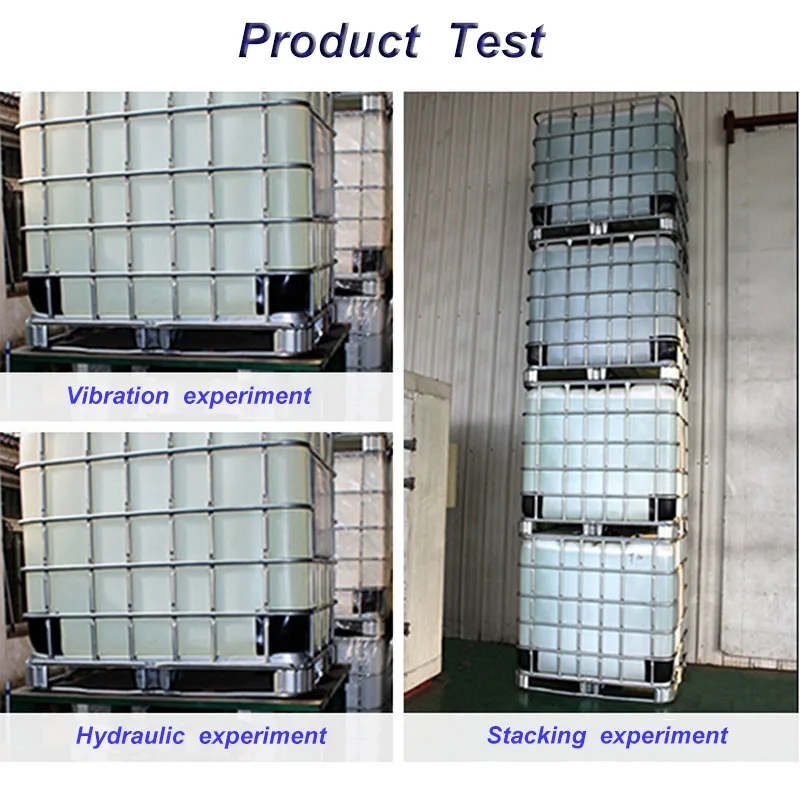 Product Test

Vibration experiment

Hydraulic experiment

Stacking experiment